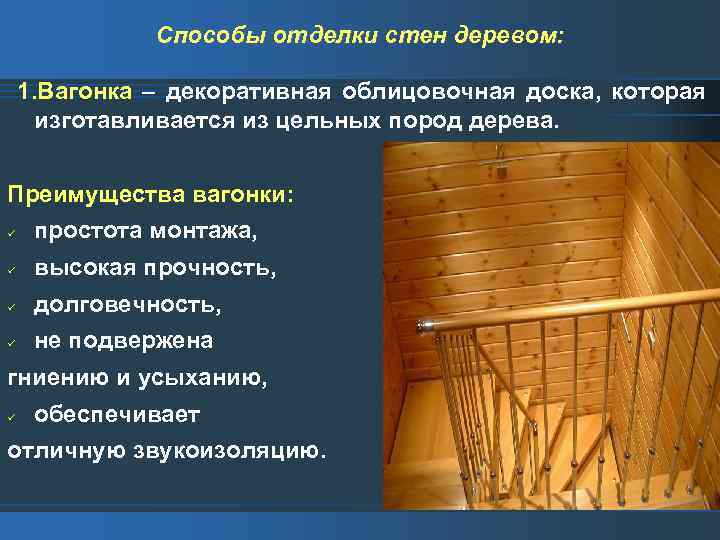 Способы отделки стен деревом:

1.Вагонка – декоративная облицовочная доска, которая изготавливается из цельных пород дерева.

Преимущества вагонки:
✓ простота монтажа,
✓ высокая прочность,
✓ долговечность,
✓ не подвержена гниению и усыханию,
✓ обеспечивает отличную звукоизоляцию.